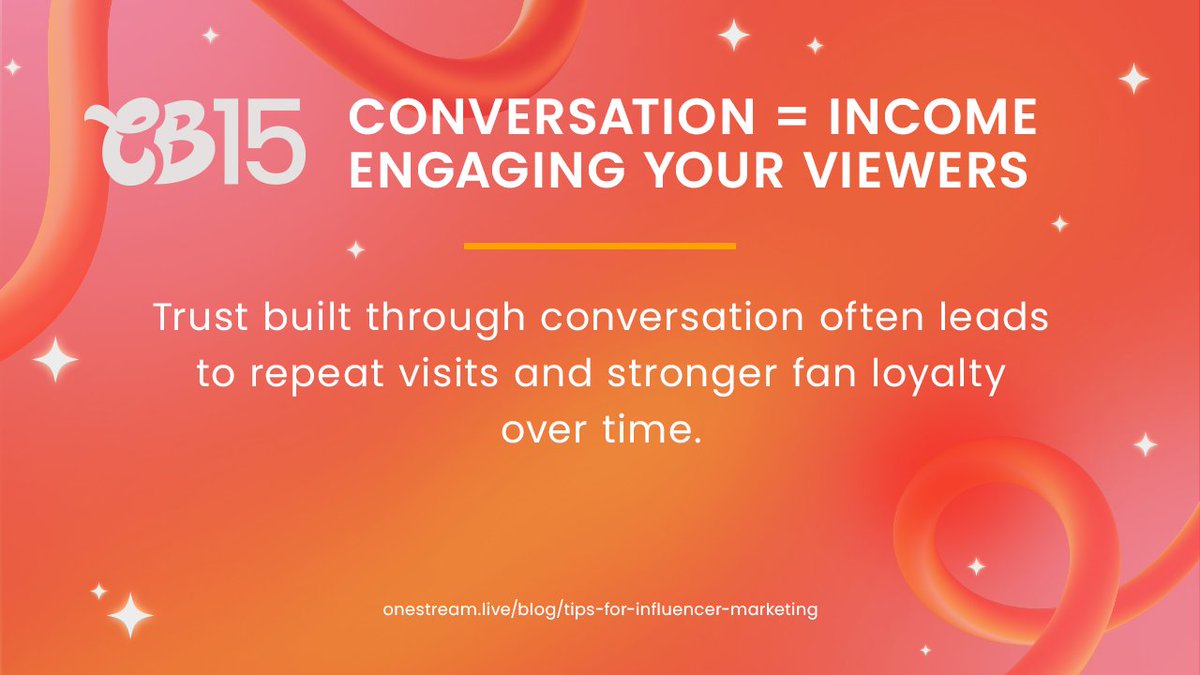 CB15

CONVERSATION = INCOME ENGAGING YOUR VIEWERS

Trust built through conversation often leads to repeat visits and stronger fan loyalty over time.

onestream.live/blog/tips-for-influencer-marketing